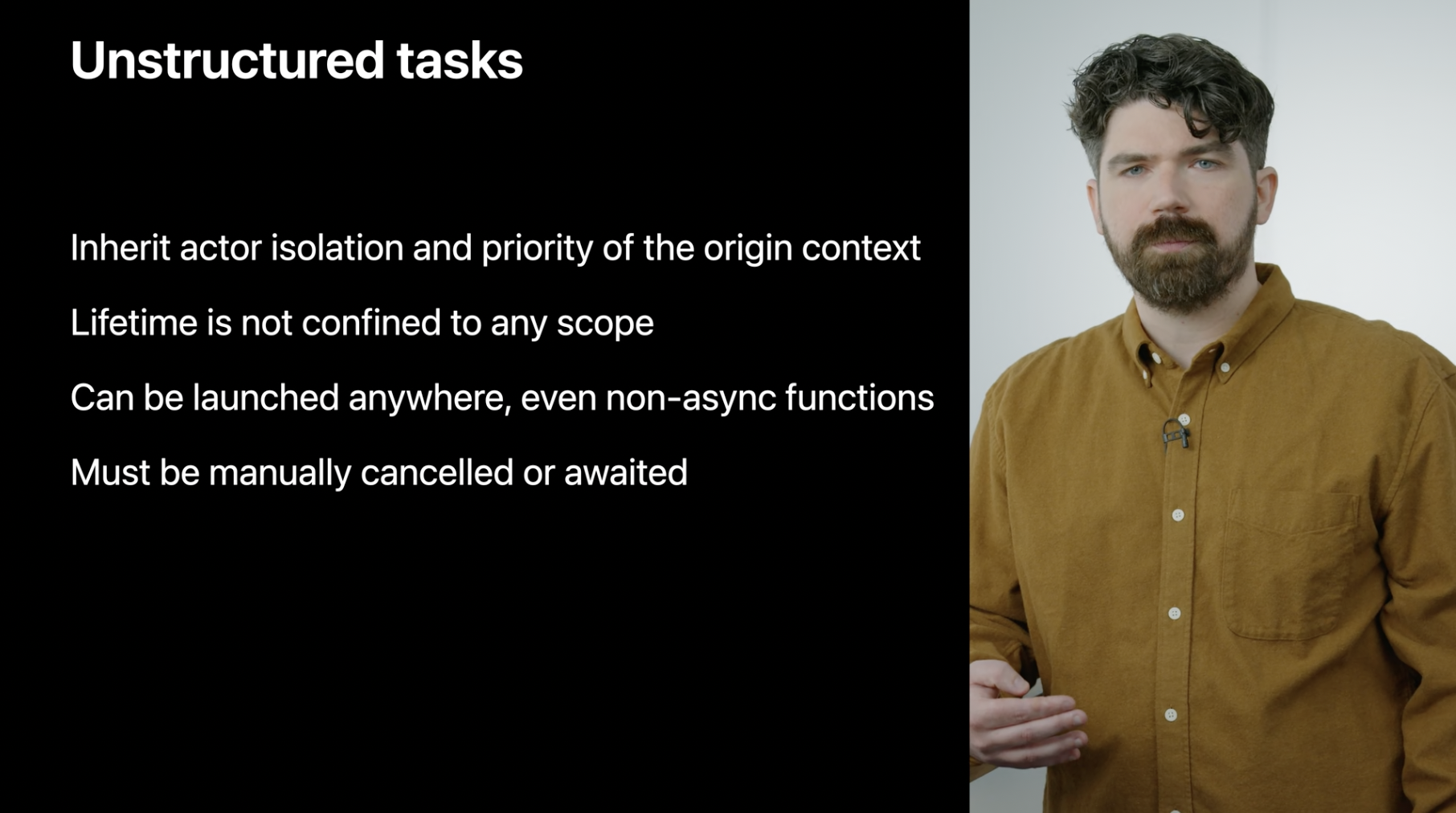 Unstructured tasks

Inherit actor isolation and priority of the origin context

Lifetime is not confined to any scope

Can be launched anywhere, even non-async functions

Must be manually cancelled or awaited